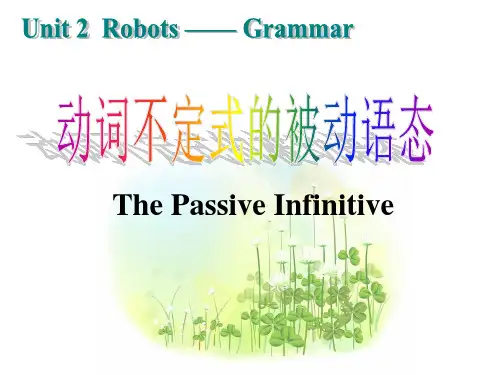 Unit 2 Robots —— Grammar

动词不定式的被动语态

The Passive Infinitive